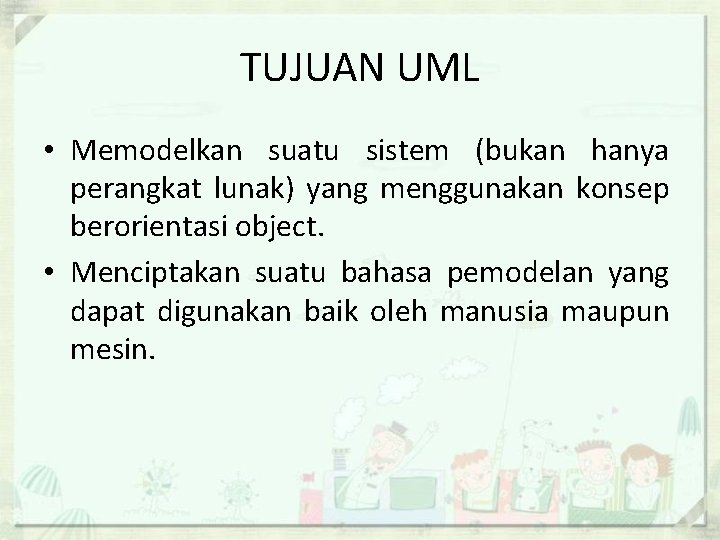 TUJUAN UML

• Memodelkan suatu sistem (bukan hanya perangkat lunak) yang menggunakan konsep berorientasi object.

• Menciptakan suatu bahasa pemodelan yang dapat digunakan baik oleh manusia maupun mesin.